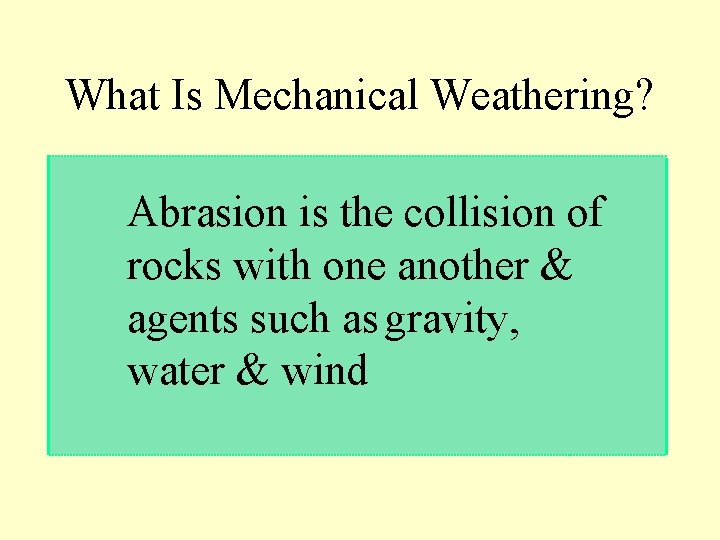 What Is Mechanical Weathering?

Abrasion is the collision of rocks with one another & agents such as gravity, water & wind